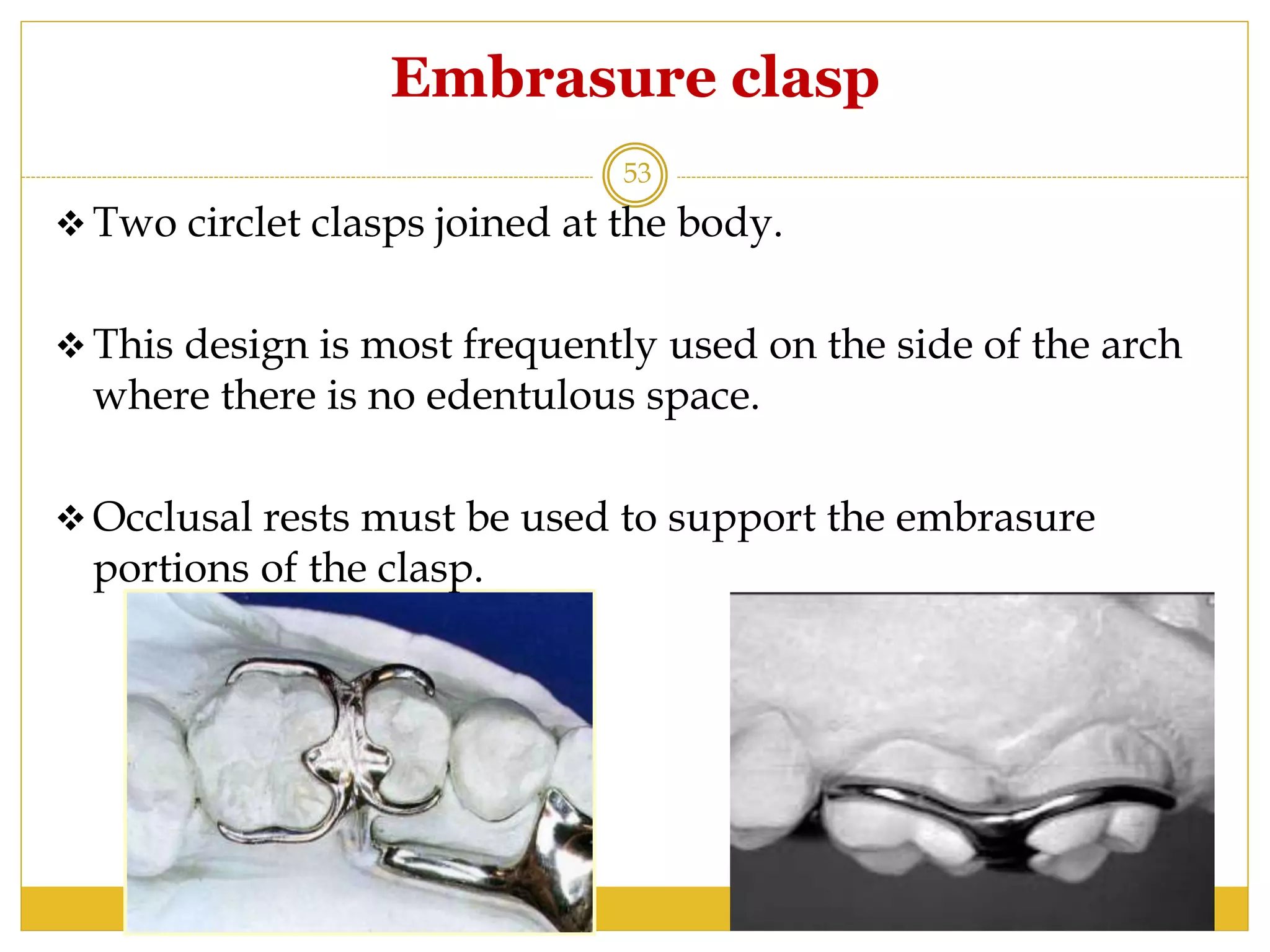 Embrasure clasp

53

❖ Two circlet clasps joined at the body.

❖ This design is most frequently used on the side of the arch where there is no edentulous space.

❖ Occlusal rests must be used to support the embrasure portions of the clasp.